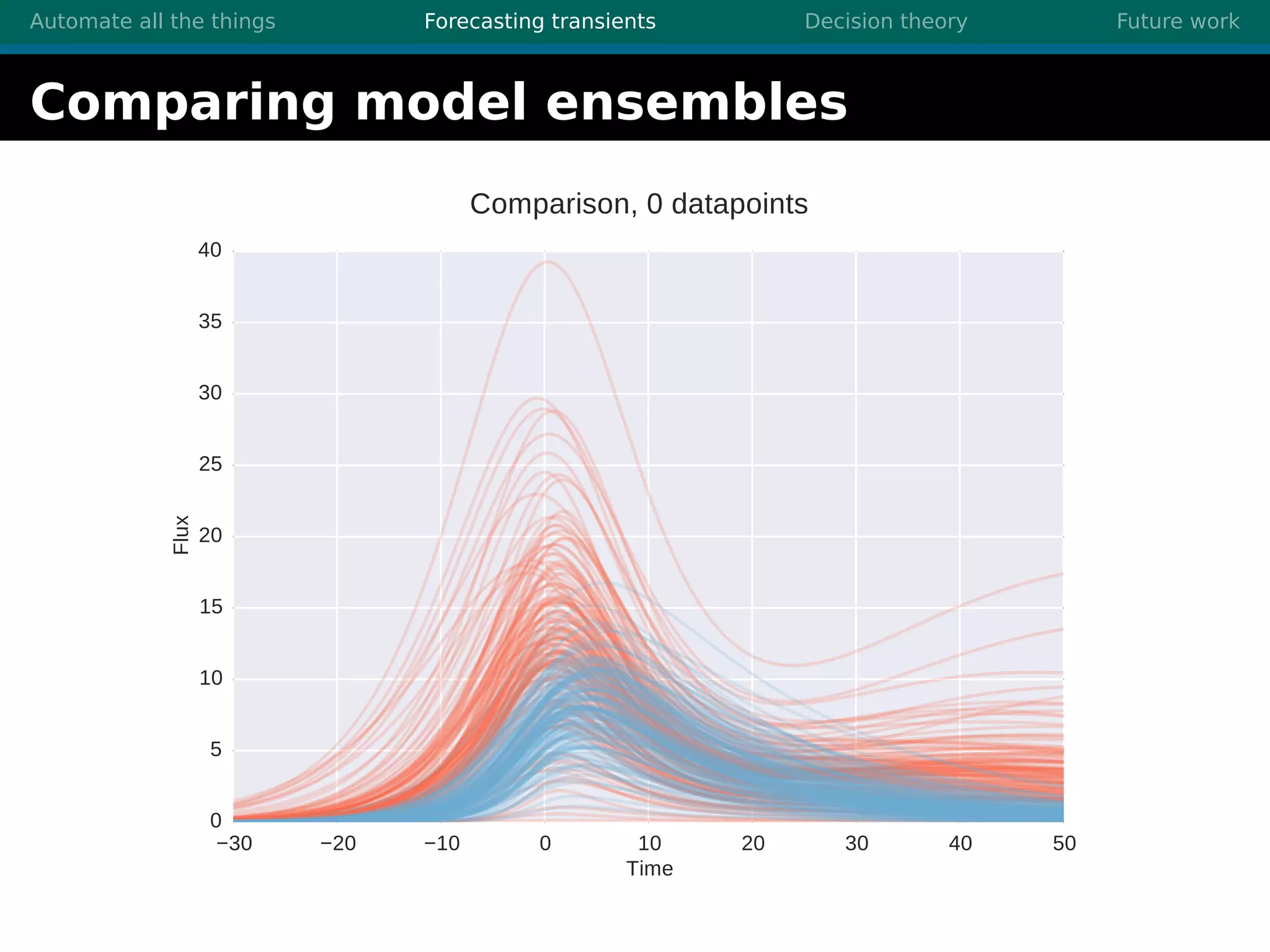 Automate all the things Forecasting transients Decision theory Future work

Comparing model ensembles

Comparison, 0 datapoints

40
35
30
25
20
15
10
5
0

Flux

−30 −20 −10 0 10 20 30 40 50

Time